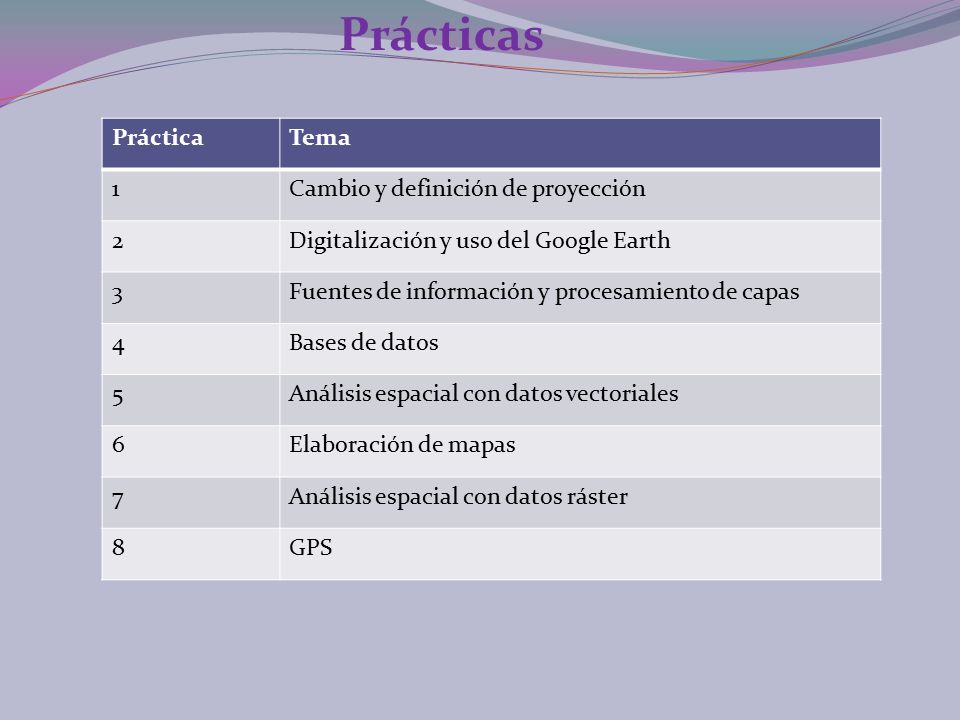 Prácticas

| Práctica | Tema |
|---|---|
| 1 | Cambio y definición de proyección |
| 2 | Digitalización y uso del Google Earth |
| 3 | Fuentes de información y procesamiento de capas |
| 4 | Bases de datos |
| 5 | Análisis espacial con datos vectoriales |
| 6 | Elaboración de mapas |
| 7 | Análisis espacial con datos ráster |
| 8 | GPS |